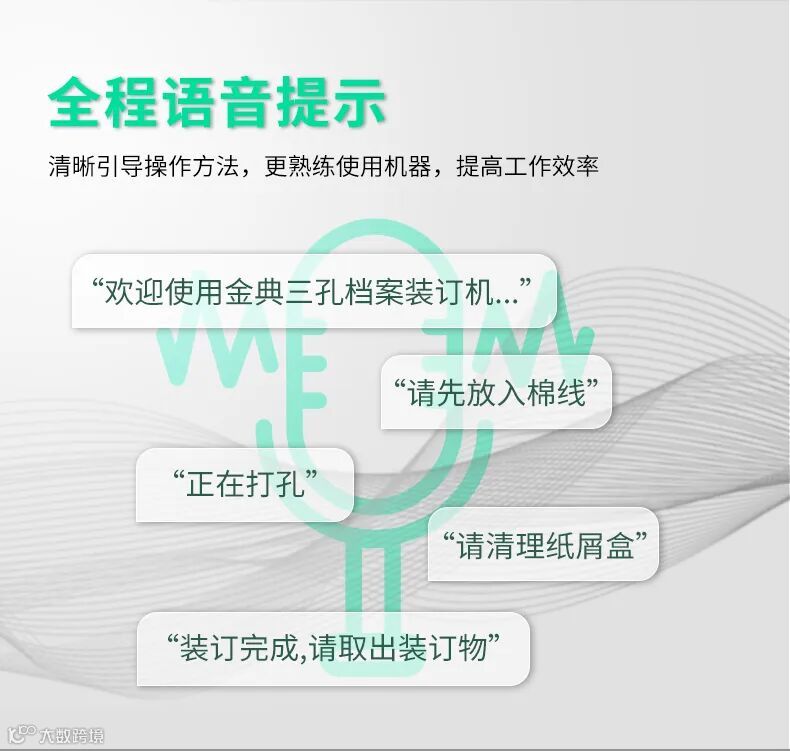 全程语音提示

清晰引导操作方法，更熟练使用机器，提高工作效率

“欢迎使用金典三孔档案装订机...”

“请先放入棉线”

“正在打孔”

“请清理纸屑盒”

“装订完成,请取出装订物”

大数跨境